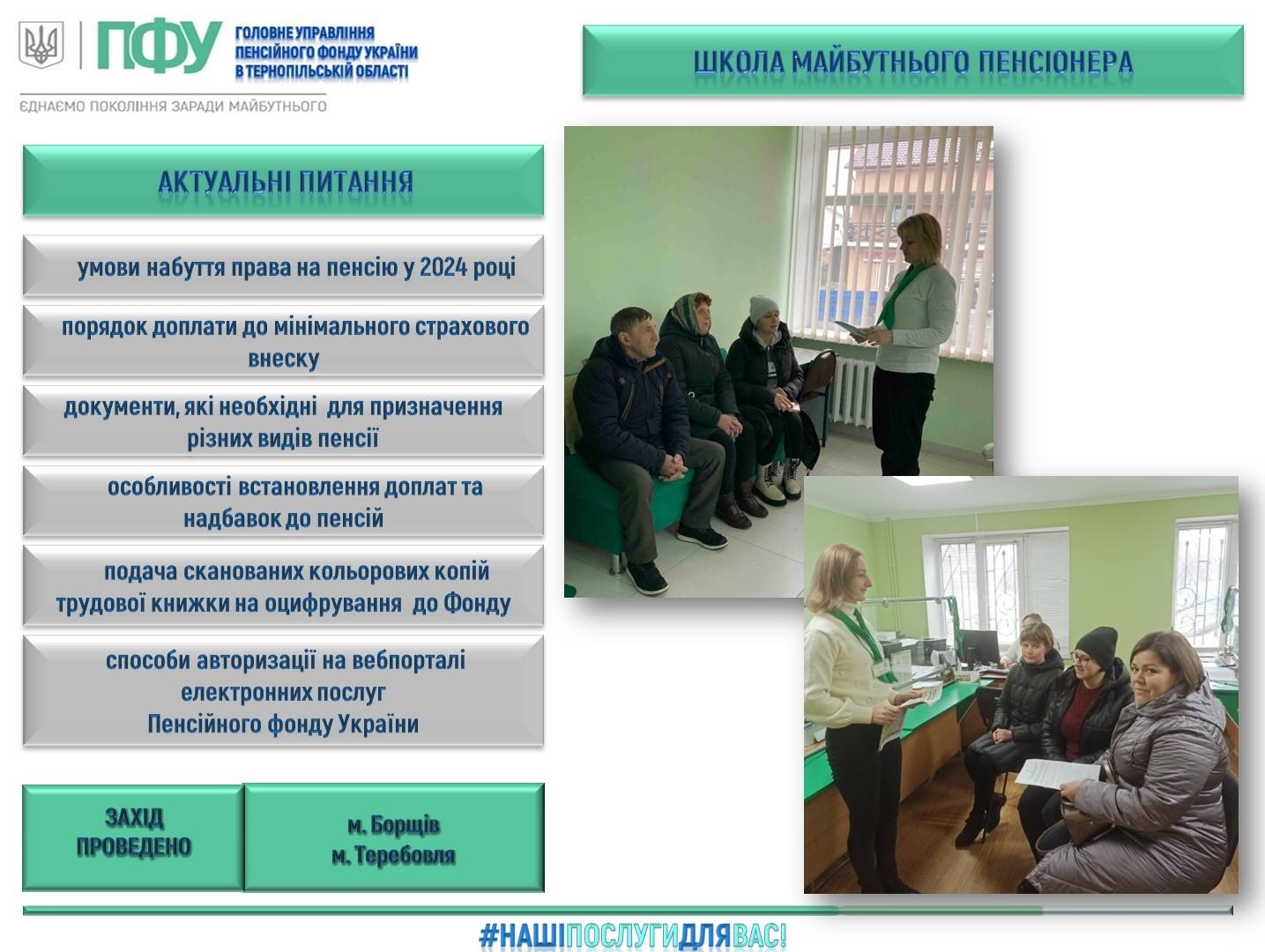 ПФУ ГОЛОВНЕ УПРАВЛІННЯ ПЕНСІЙНОГО ФОНДУ УКРАЇНИ В ТЕРНОПІЛЬСЬКІЙ ОБЛАСТІ

ЄДНАЄМО ПОКОЛІННЯ ЗАРАДИ МАЙБУТНЬОГО

ШКОЛА МАЙБУТНЬОГО ПЕНСІОНЕРА

АКТУАЛЬНІ ПИТАННЯ

умови набуття права на пенсію у 2024 році

порядок доплати до мінімального страхового внеску

документи, які необхідні для призначення різних видів пенсії

особливості встановлення доплат та надбавок до пенсій

подача сканованих кольорових копій трудової книжки на оцифрування до Фонду

способи авторизації на вебпорталі електронних послуг Пенсійного фонду України

ЗАХІД ПРОВЕДЕНО

м. Борщів
м. Теребовля

#НАШІПОСЛУГИДЛЯВАС!